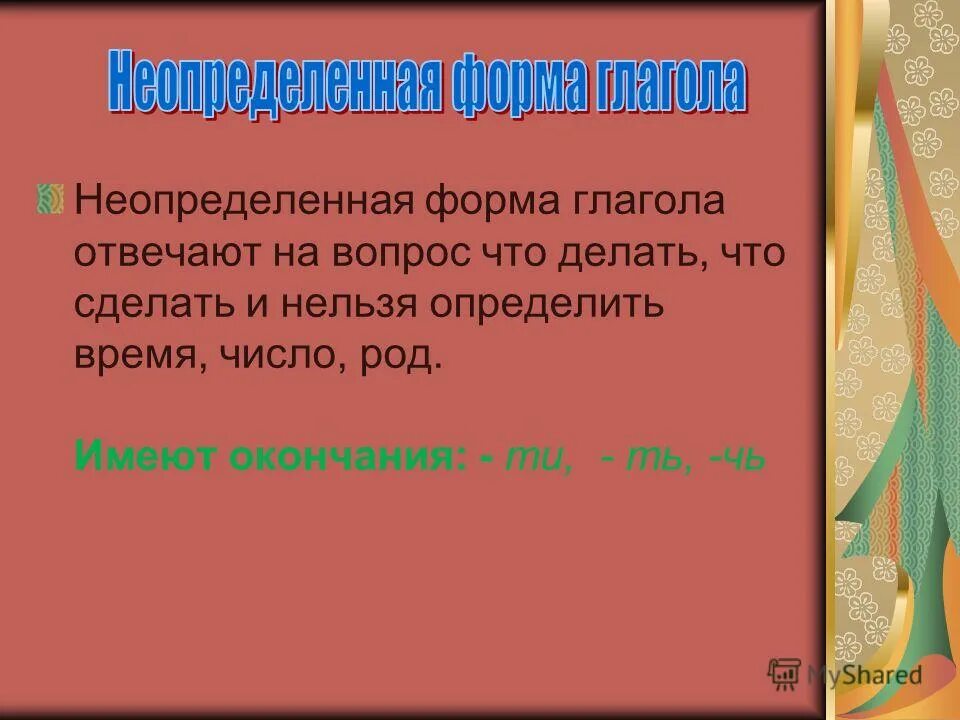 Неопределенная форма глагола

Неопределенная форма глагола отвечают на вопрос что делать, что сделать и нельзя определить время, число, род.

Имеют окончания: - ти, - ть, -чь

MyShared